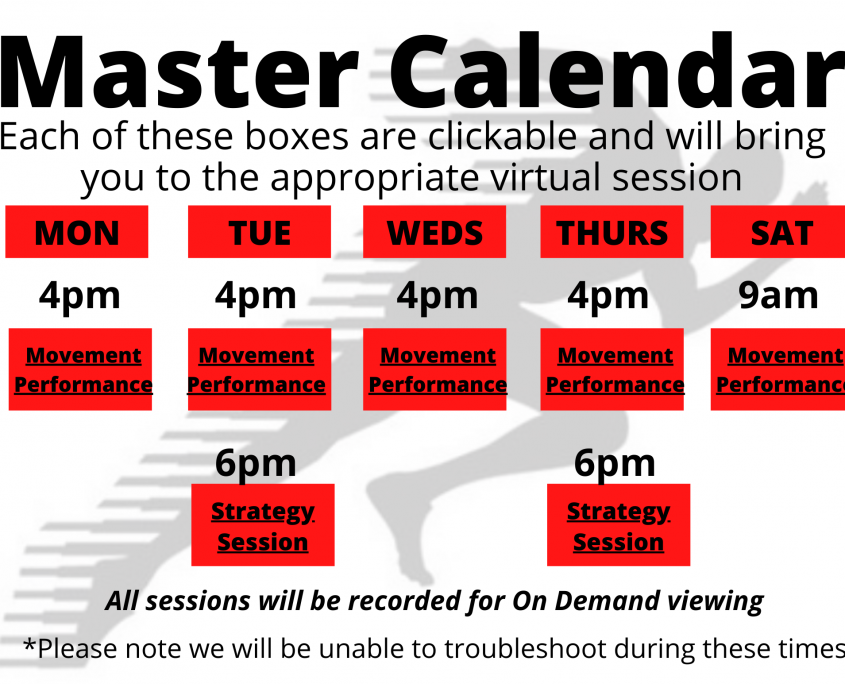 Master Calendar

Each of these boxes are clickable and will bring you to the appropriate virtual session

| MON | TUE | WEDS | THURS | SAT |
|---|---|---|---|---|
| 4pm | 4pm | 4pm | 4pm | 9am |
| Movement Performance | Movement Performance | Movement Performance | Movement Performance | Movement Performance |
| | 6pm | | 6pm | |
| | Strategy Session | | Strategy Session | |

All sessions will be recorded for On Demand viewing

*Please note we will be unable to troubleshoot during these times